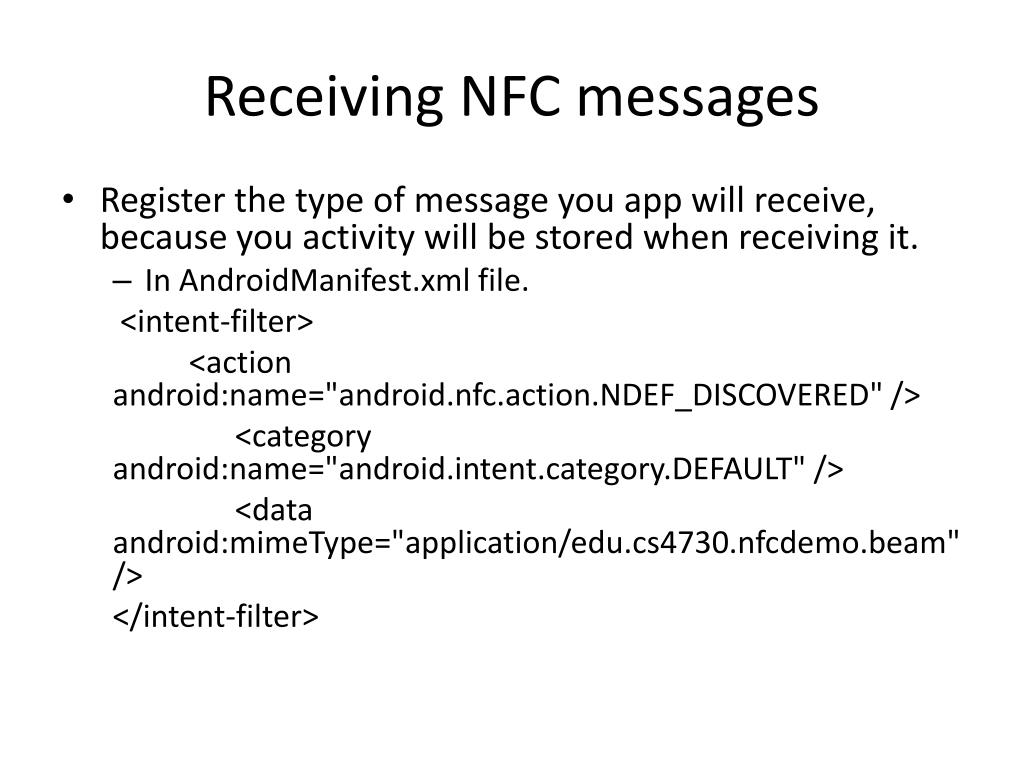 Receiving NFC messages

• Register the type of message you app will receive, because you activity will be stored when receiving it.

– In AndroidManifest.xml file.

<intent-filter>

<action android:name="android.nfc.action.NDEF_DISCOVERED" />

<category android:name="android.intent.category.DEFAULT" />

<data android:mimeType="application/edu.cs4730.nfcdemo.beam" />

</intent-filter>